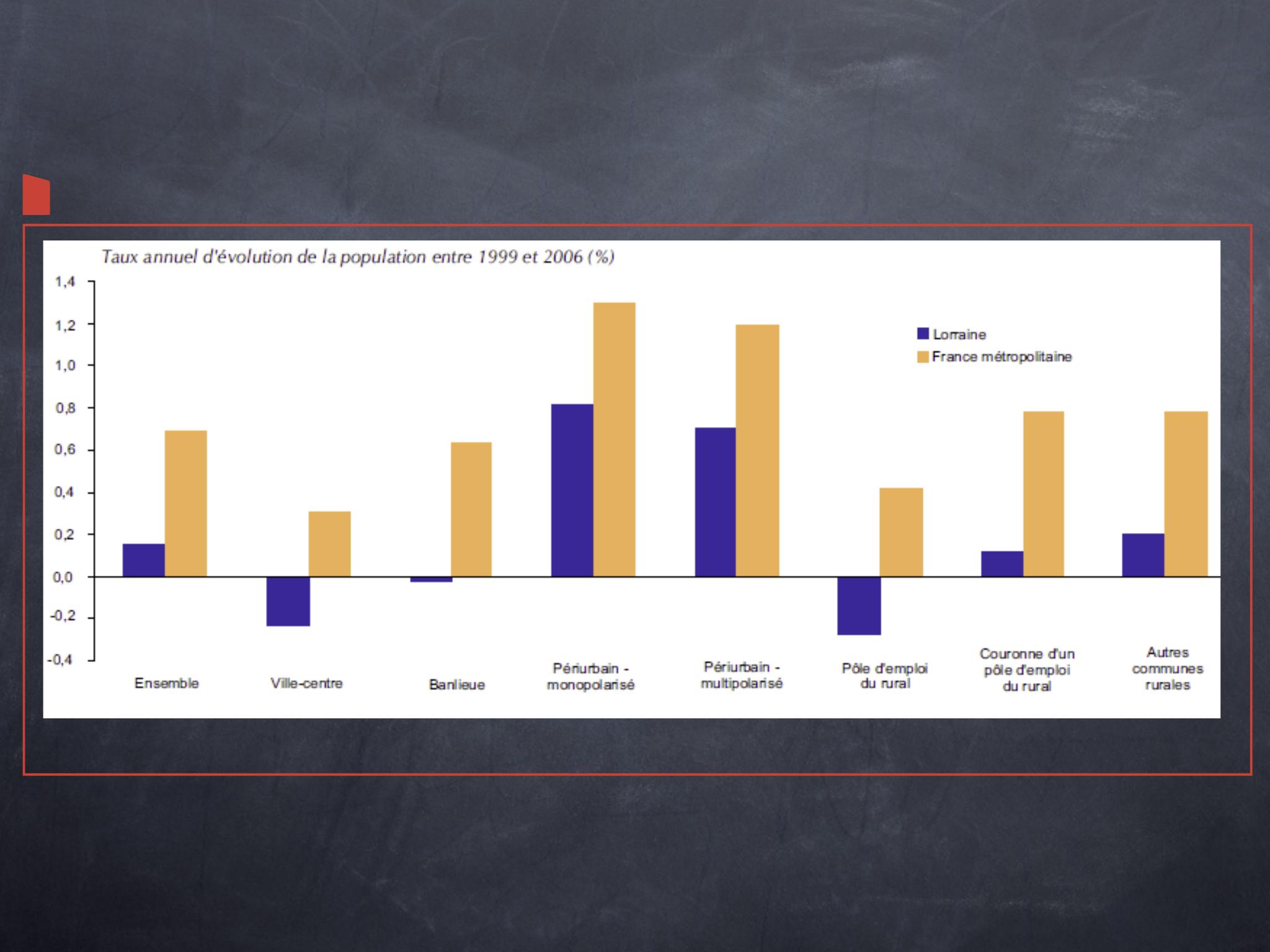 Taux annuel d'évolution de la population entre 1999 et 2006 (%)

1,4
1,2
1,0
0,8
0,6
0,4
0,2
0,0
-0,2
-0,4

Lorraine
France métropolitaine

Ensemble
Ville-centre
Banlieue
Périurbain - monopolarisé
Périurbain - multipolarisé
Pôle d'emploi du rural
Couronne d'un pôle d'emploi du rural
Autres communes rurales